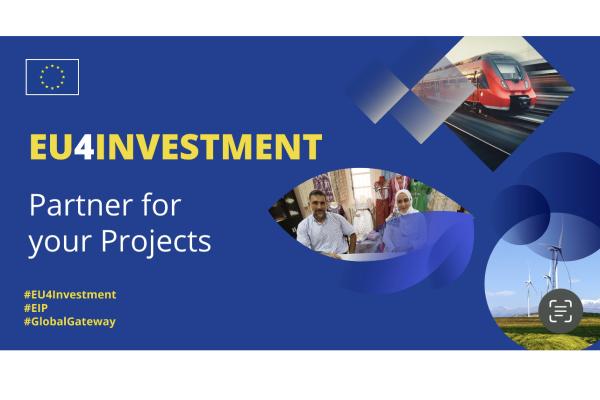 EU4INVESTMENT

Partner for your Projects

#EU4Investment
#EIP
#GlobalGateway